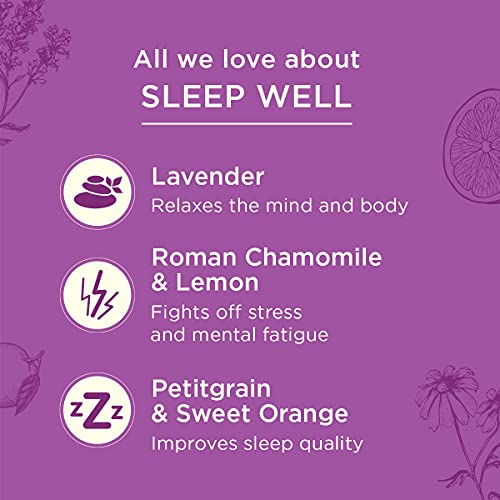 All we love about
SLEEP WELL

Lavender
Relaxes the mind and body

Roman Chamomile & Lemon
Fights off stress and mental fatigue

zZz

Petitgrain & Sweet Orange
Improves sleep quality